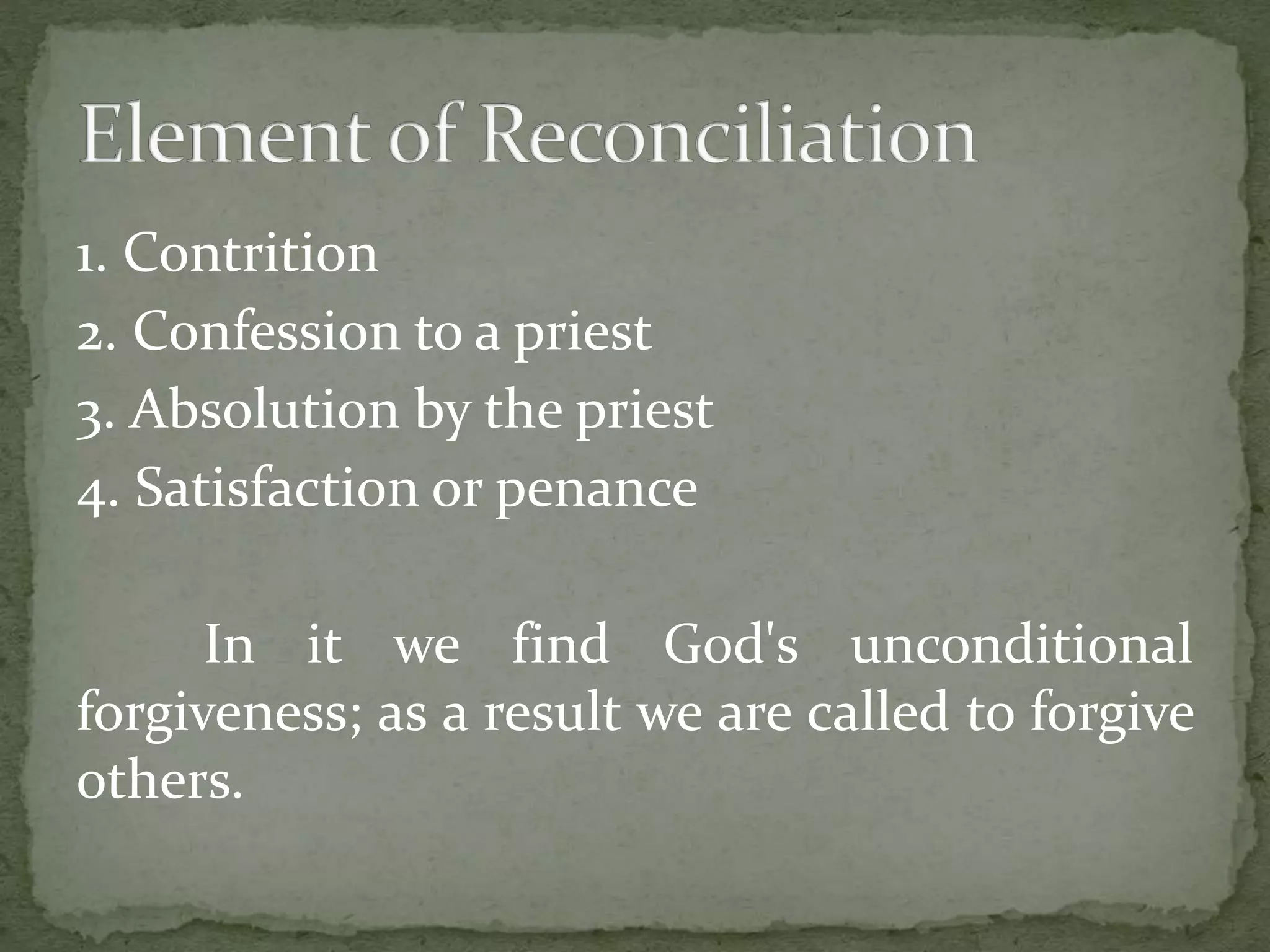 Element of Reconciliation

1. Contrition
2. Confession to a priest
3. Absolution by the priest
4. Satisfaction or penance

In it we find God's unconditional forgiveness; as a result we are called to forgive others.